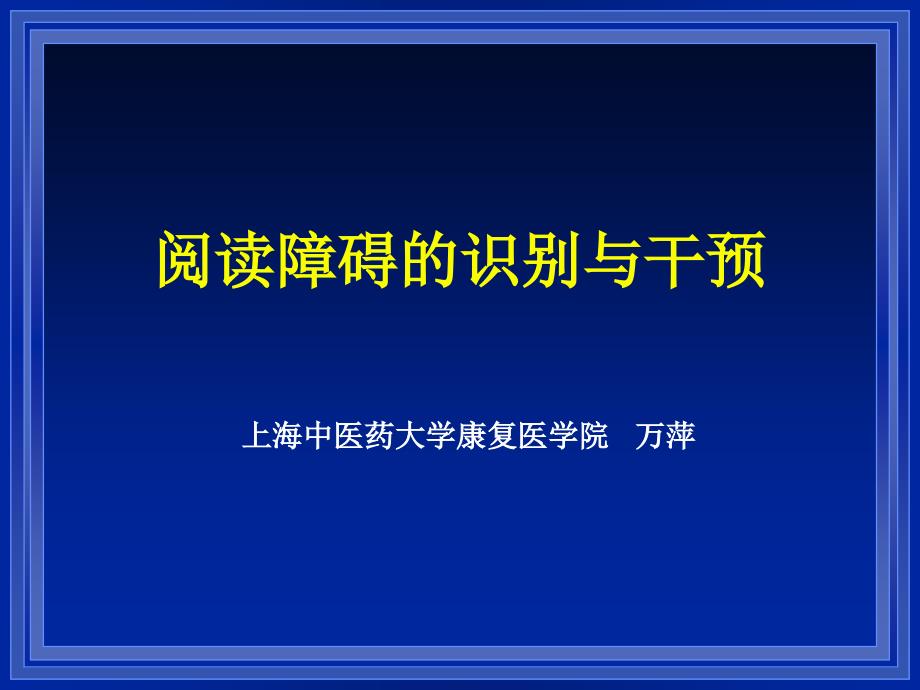 阅读障碍的识别与干预

上海中医药大学康复医学院　万萍